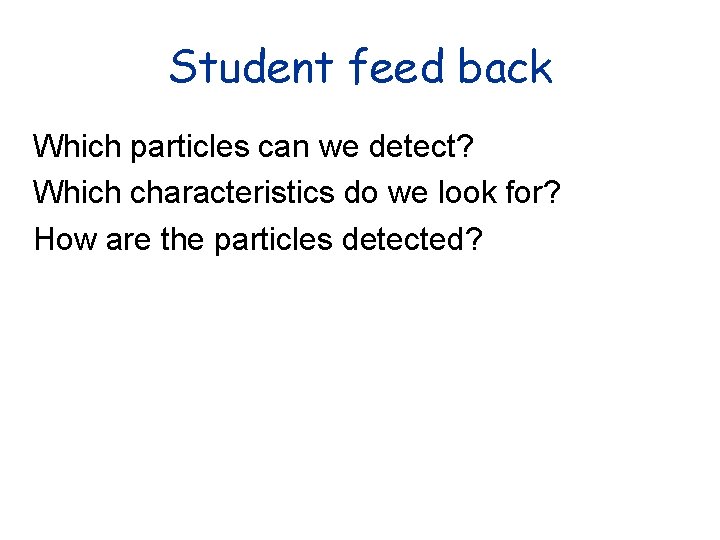 Student feed back

Which particles can we detect?

Which characteristics do we look for?

How are the particles detected?